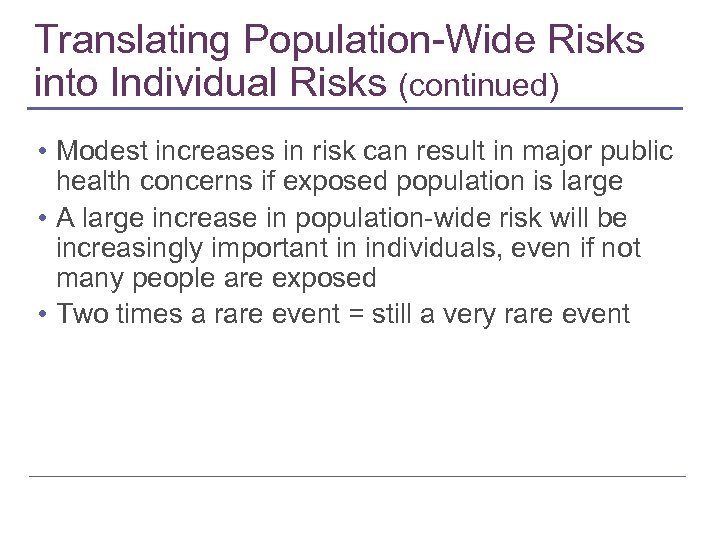 Translating Population-Wide Risks into Individual Risks (continued)

• Modest increases in risk can result in major public health concerns if exposed population is large
• A large increase in population-wide risk will be increasingly important in individuals, even if not many people are exposed
• Two times a rare event = still a very rare event